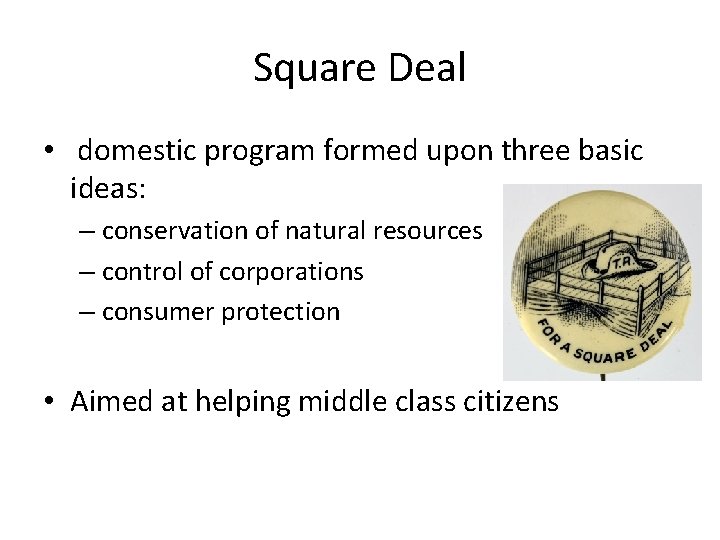 Square Deal

• domestic program formed upon three basic ideas:
– conservation of natural resources
– control of corporations
– consumer protection

T.R.

FOR A SQUARE DEAL

• Aimed at helping middle class citizens